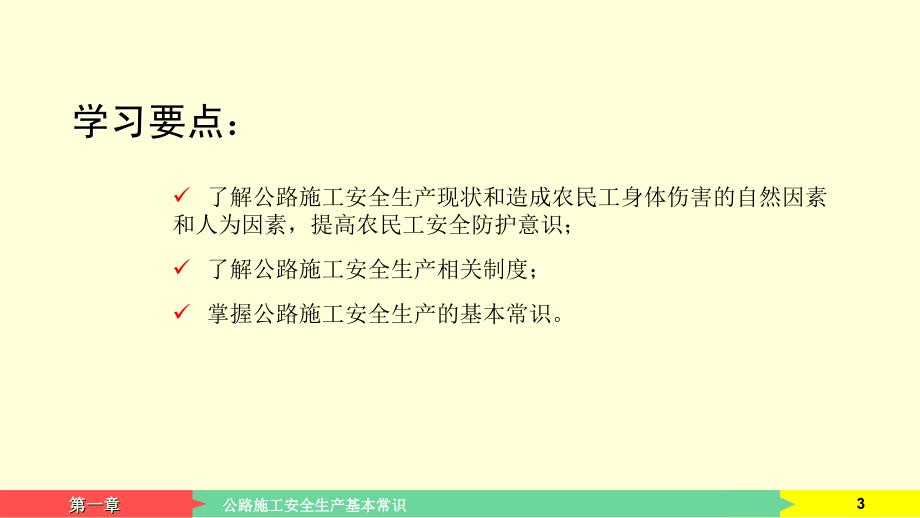 学习要点：

✓ 了解公路施工安全生产现状和造成农民工身体伤害的自然因素和人为因素，提高农民工安全防护意识；

✓ 了解公路施工安全生产相关制度；

✓ 掌握公路施工安全生产的基本常识。

第一章 公路施工安全生产基本常识 3